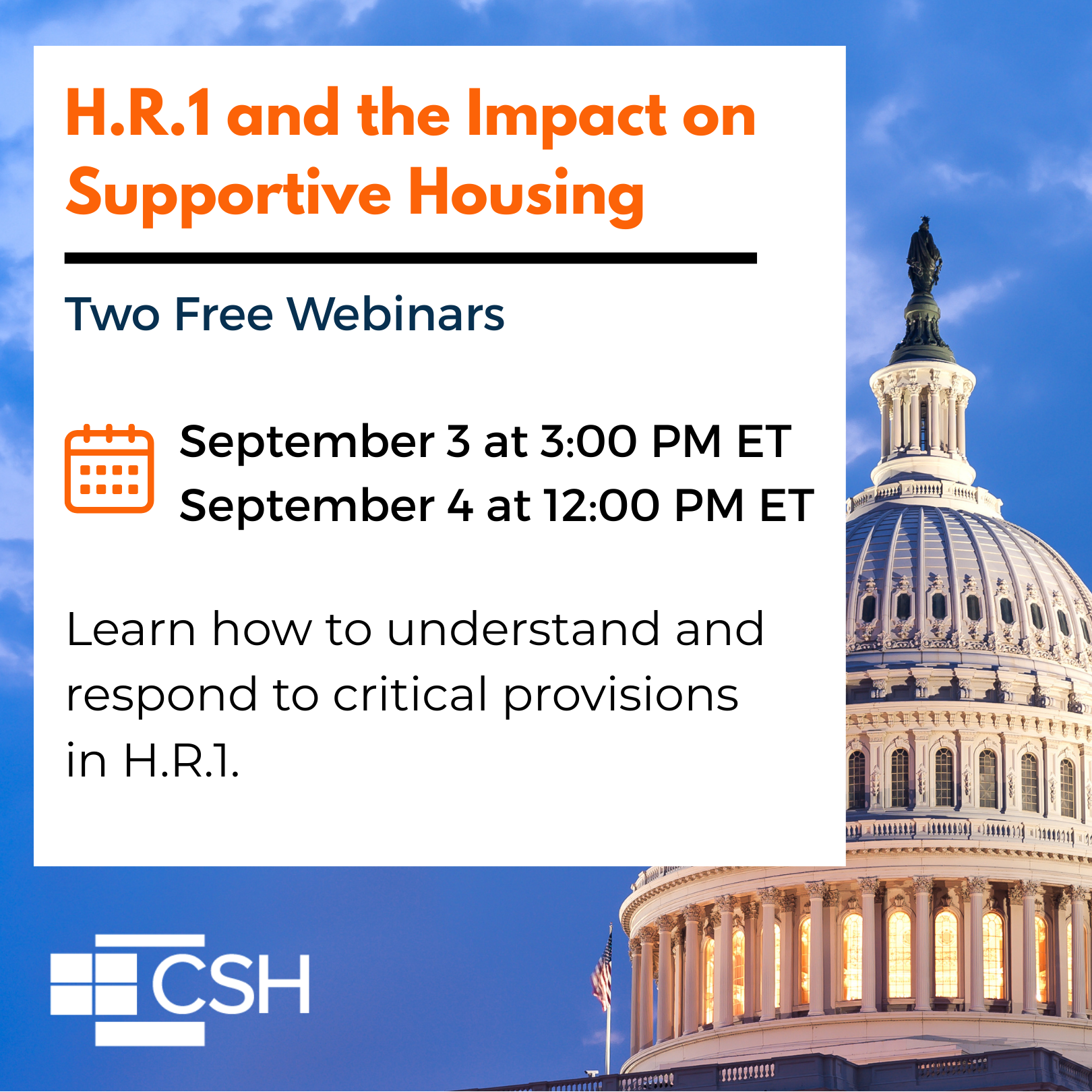 H.R.1 and the Impact on Supportive Housing

Two Free Webinars

September 3 at 3:00 PM ET
September 4 at 12:00 PM ET

Learn how to understand and respond to critical provisions in H.R.1.

CSH